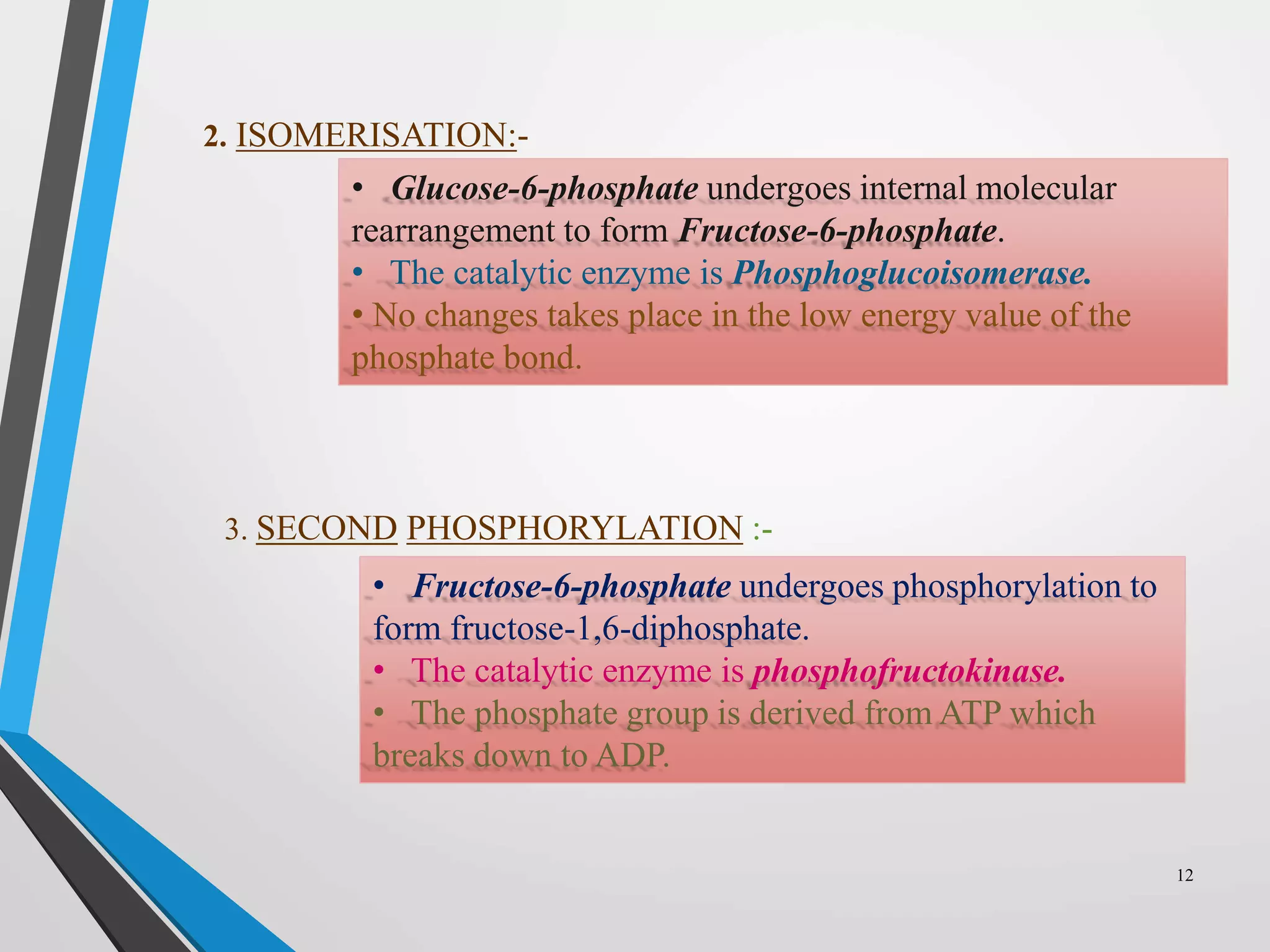 2. ISOMERISATION:-

• Glucose-6-phosphate undergoes internal molecular rearrangement to form Fructose-6-phosphate.
• The catalytic enzyme is Phosphoglucoisomerase.
• No changes takes place in the low energy value of the phosphate bond.

3. SECOND PHOSPHORYLATION :-

• Fructose-6-phosphate undergoes phosphorylation to form fructose-1,6-diphosphate.
• The catalytic enzyme is phosphofructokinase.
• The phosphate group is derived from ATP which breaks down to ADP.

12